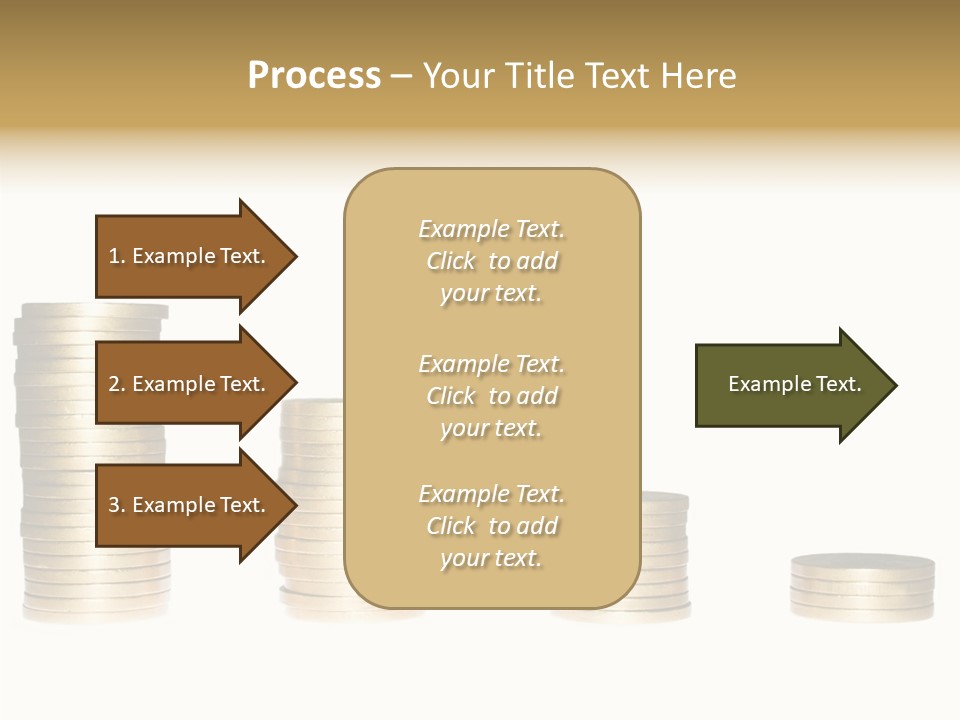 Process – Your Title Text Here

1. Example Text.

2. Example Text.

3. Example Text.

Example Text.
Click to add
your text.

Example Text.
Click to add
your text.

Example Text.
Click to add
your text.

Example Text.